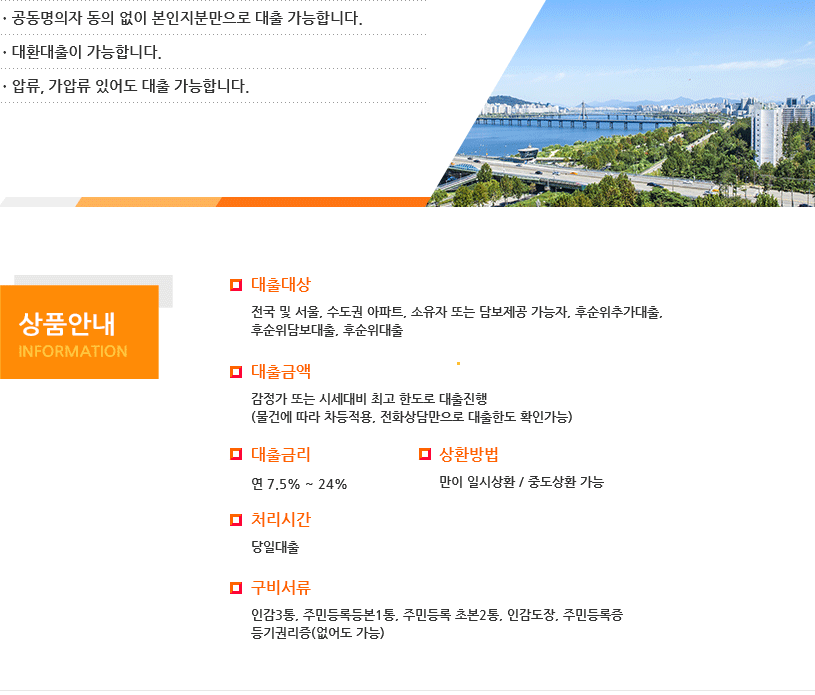 · 공동명의자 동의 없이 본인지분만으로 대출 가능합니다.

· 대환대출이 가능합니다.

· 압류, 가압류 있어도 대출 가능합니다.

상품안내
INFORMATION

대출대상
전국 및 서울, 수도권 아파트, 소유자 또는 담보제공 가능자, 후순위추가대출, 후순위담보대출, 후순위대출

대출금액
감정가 또는 시세대비 최고 한도로 대출진행
(물건에 따라 차등적용, 전화상담만으로 대출한도 확인가능)

대출금리
연 7.5% ~ 24%

상환방법
만이 일시상환 / 중도상환 가능

처리시간
당일대출

구비서류
인감3통, 주민등록등본1통, 주민등록 초본2통, 인감도장, 주민등록증
등기권리증(없어도 가능)